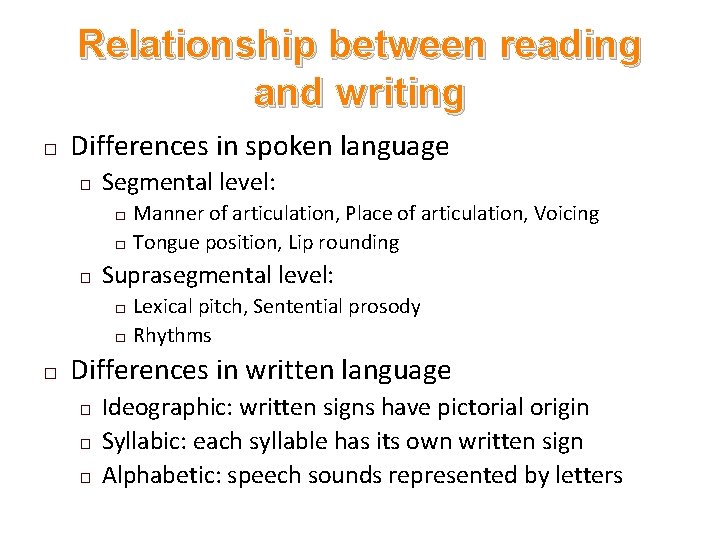 Relationship between reading and writing

□ Differences in spoken language
□ Segmental level:
□ Manner of articulation, Place of articulation, Voicing
□ Tongue position, Lip rounding
□ Suprasegmental level:
□ Lexical pitch, Sentential prosody
□ Rhythms

□ Differences in written language
□ Ideographic: written signs have pictorial origin
□ Syllabic: each syllable has its own written sign
□ Alphabetic: speech sounds represented by letters